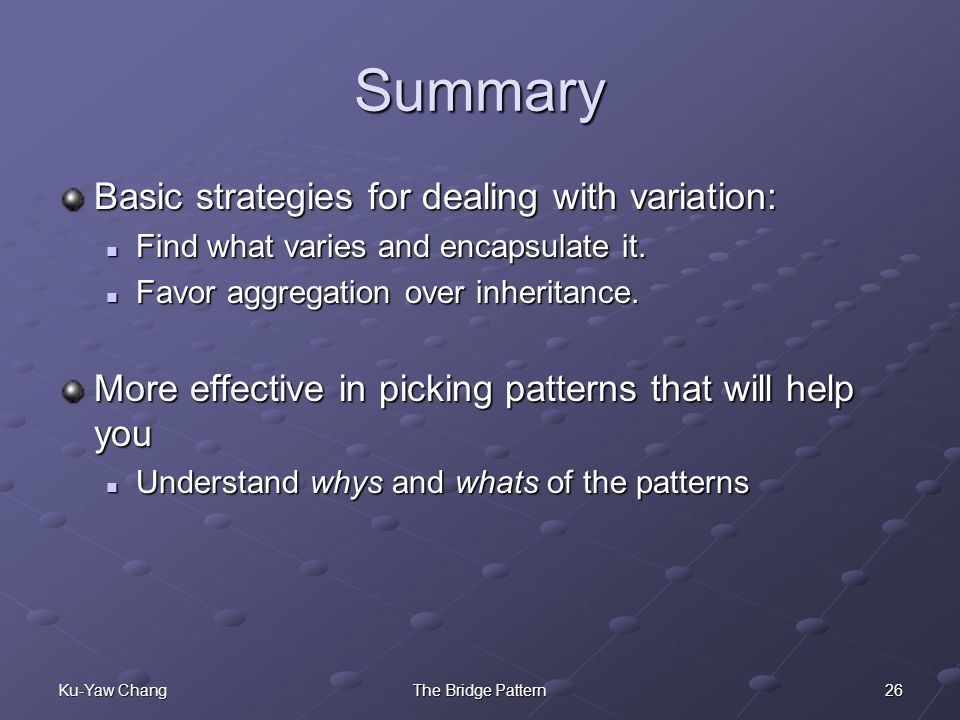 Summary

Basic strategies for dealing with variation:

Find what varies and encapsulate it.

Favor aggregation over inheritance.

More effective in picking patterns that will help you

Understand whys and whats of the patterns

Ku-Yaw Chang

The Bridge Pattern

26